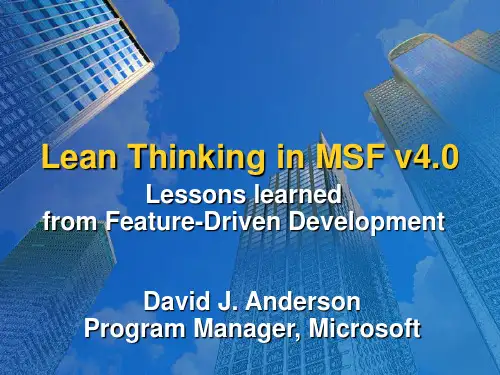 Lean Thinking in MSF v4.0

Lessons learned from Feature-Driven Development

David J. Anderson
Program Manager, Microsoft